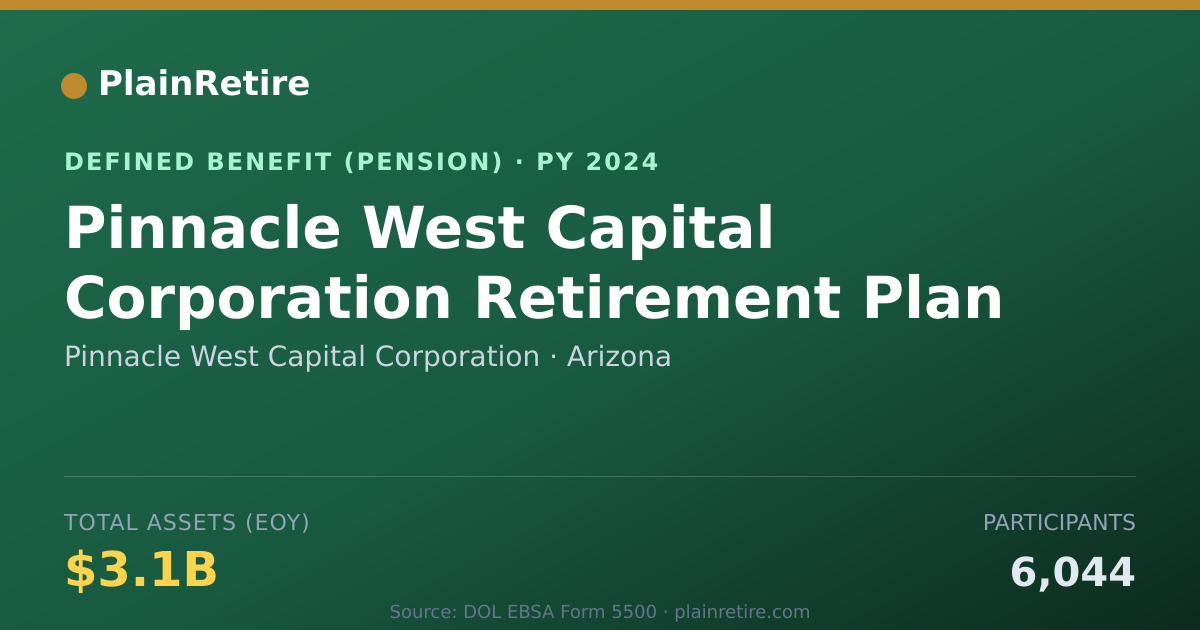 PlainRetire

DEFINED BENEFIT (PENSION) · PY 2024

Pinnacle West Capital Corporation Retirement Plan

Pinnacle West Capital Corporation · Arizona

TOTAL ASSETS (EOY)

$3.1B

PARTICIPANTS

6,044

Source: DOL EBSA Form 5500 · plainretire.com